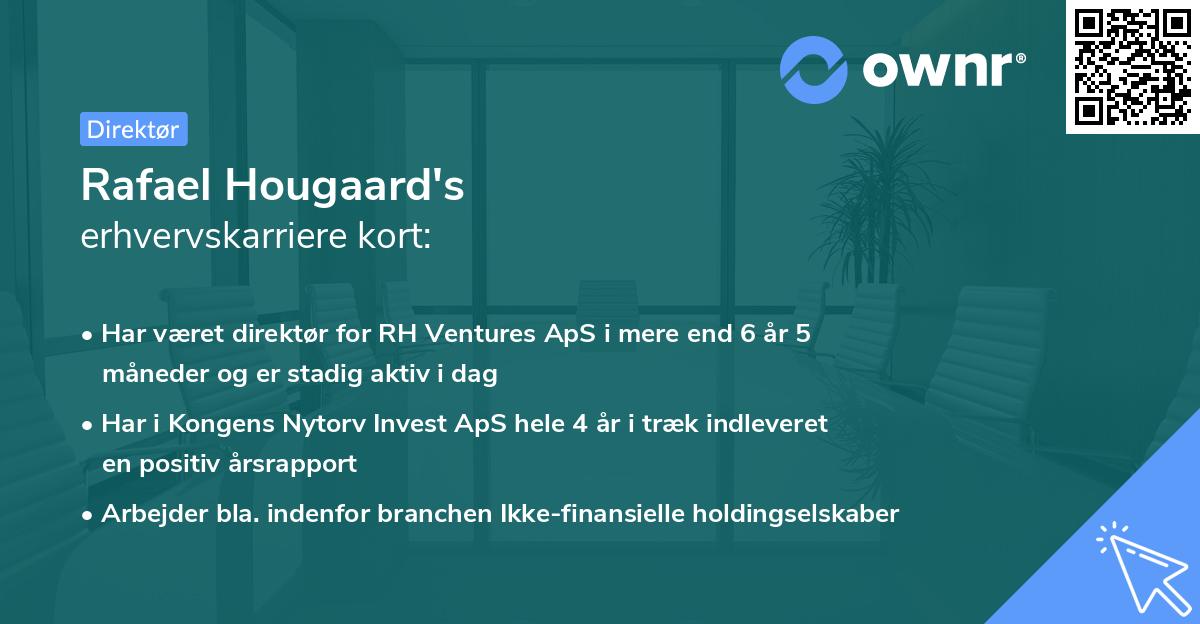 ownr®

Direktør

Rafael Hougaard's
erhvervskarriere kort:

• Har været direktør for RH Ventures ApS i mere end 6 år 5 måneder og er stadig aktiv i dag

• Har i Kongens Nytorv Invest ApS hele 4 år i træk indleveret en positiv årsrapport

• Arbejder bla. indenfor branchen Ikke-finansielle holdingselskaber